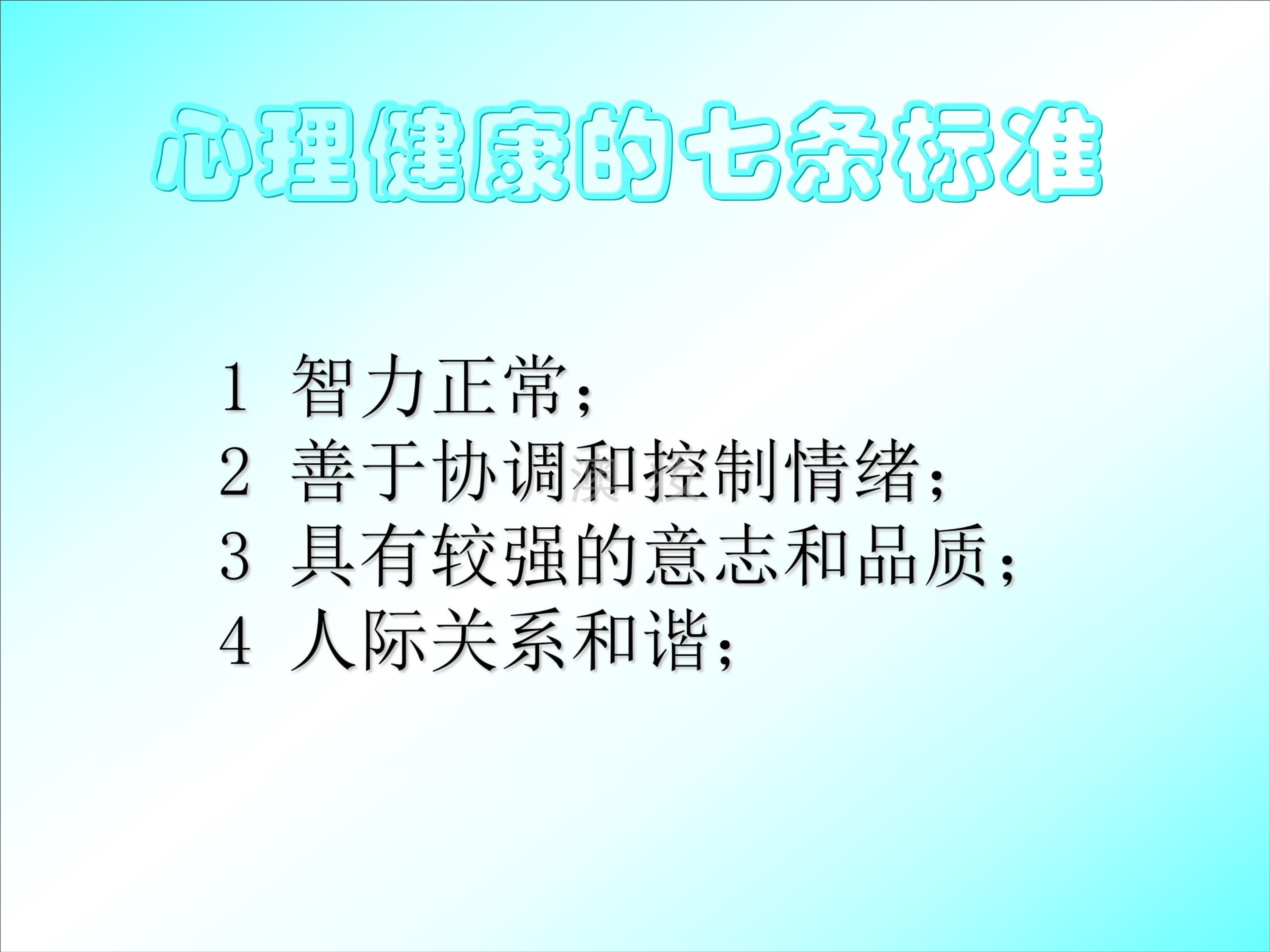 心理健康的七条标准

1 智力正常；
2 善于协调和控制情绪；
3 具有较强的意志和品质；
4 人际关系和谐；